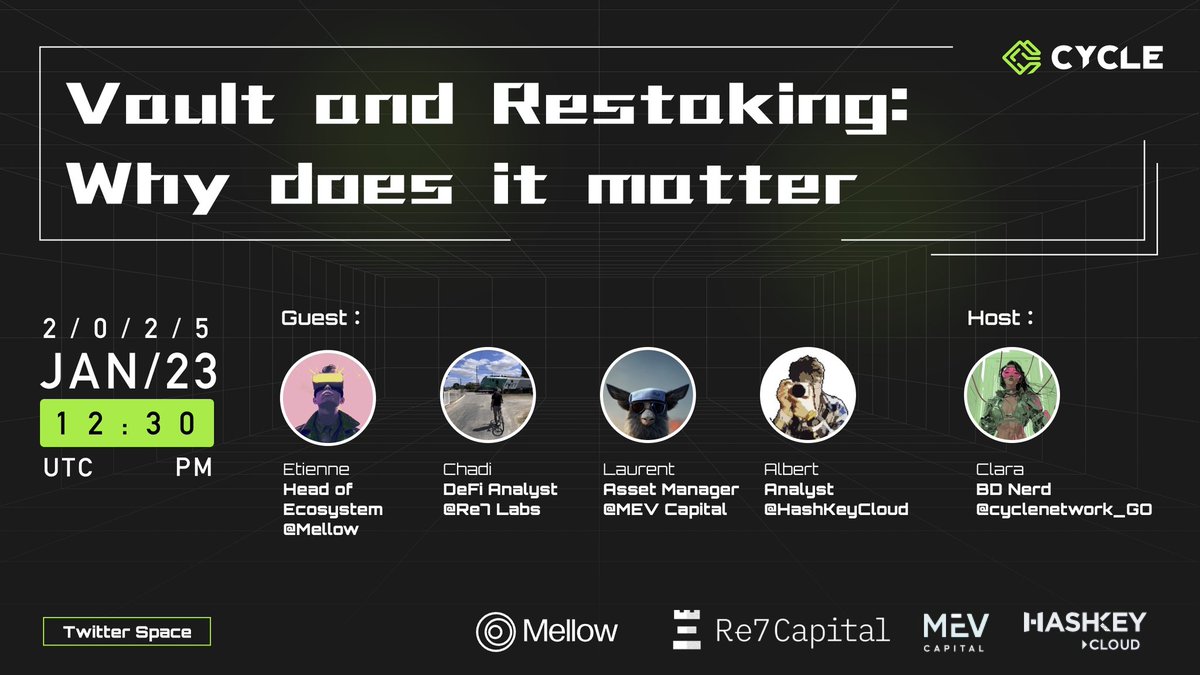 CYCLE

Vault and Restaking: Why does it matter

2/0/2/5
JAN/23
12:30
UTC PM

Guest：

Etienne
Head of Ecosystem
@Mellow

Chadi
DeFi Analyst
@Re7 Labs

Laurent
Asset Manager
@MEV Capital

Albert
Analyst
@HashKeyCloud

Host：

Clara
BD Nerd
@cyclenetwork_GO

Twitter Space

Mellow

Re7Capital

MEV CAPITAL

HASHKEY CLOUD